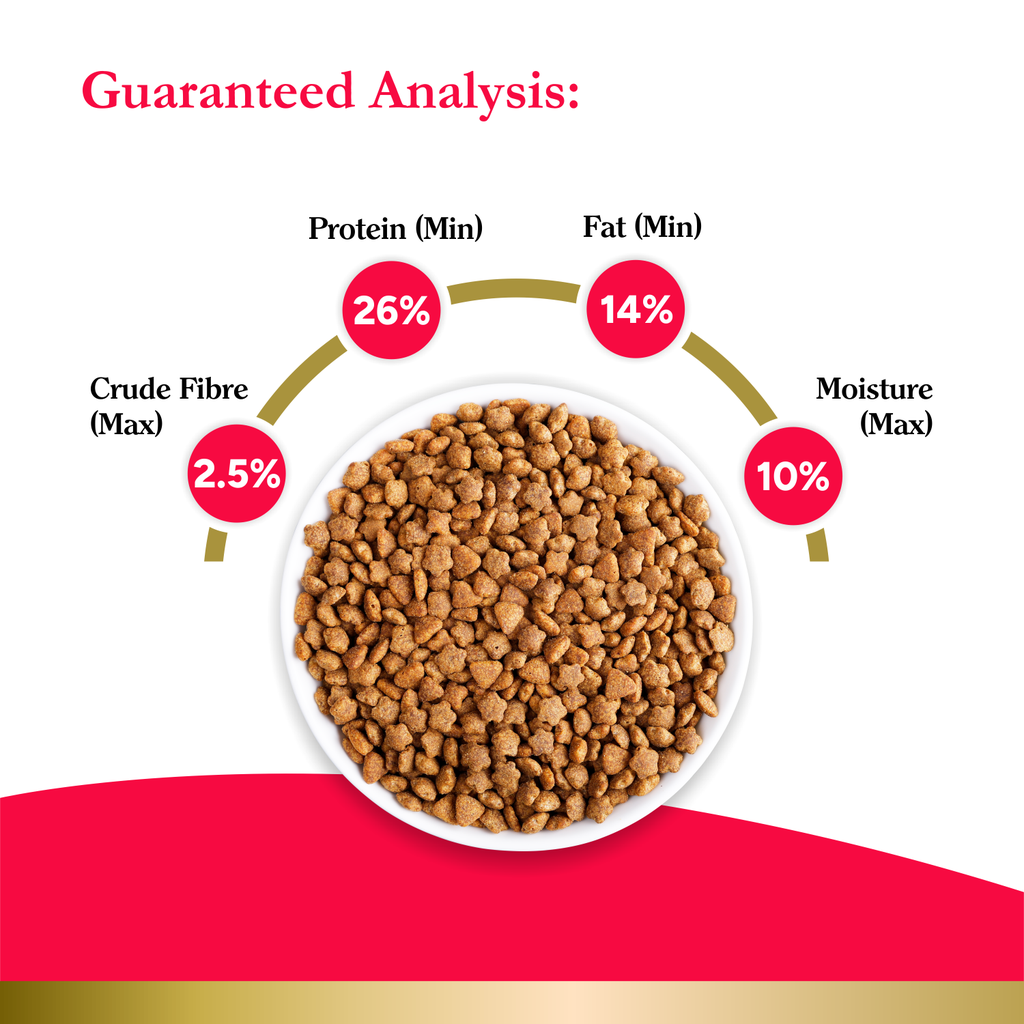 Guaranteed Analysis:

Crude Fibre (Max)
2.5%

Protein (Min)
26%

Fat (Min)
14%

Moisture (Max)
10%